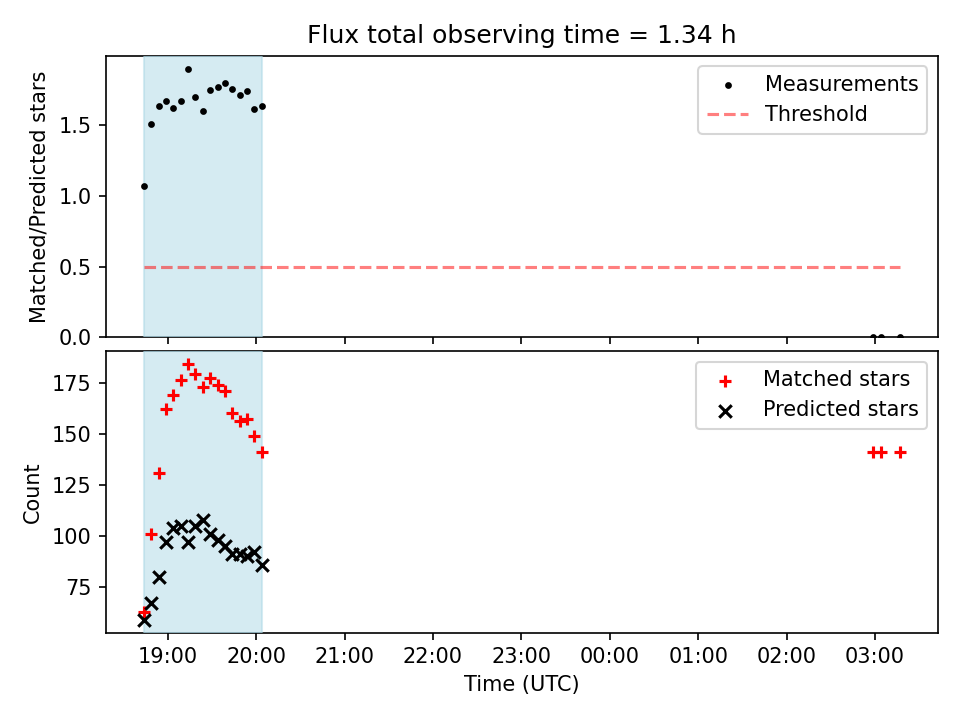 Flux total observing time = 1.34 h

Matched/Predicted stars

1.5
1.0
0.5
0.0

Measurements
Threshold

Count

175
150
125
100
75

Matched stars
Predicted stars

19:00
20:00
21:00
22:00
23:00
00:00
01:00
02:00
03:00

Time (UTC)